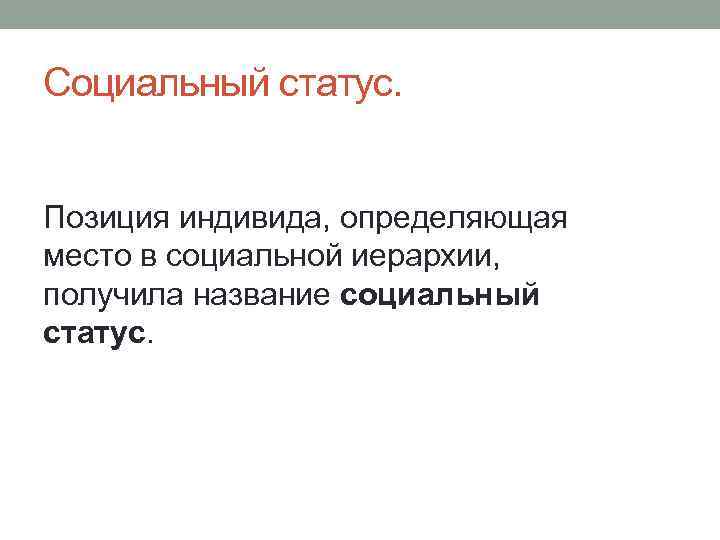 Социальный статус.

Позиция индивида, определяющая место в социальной иерархии, получила название социальный статус.